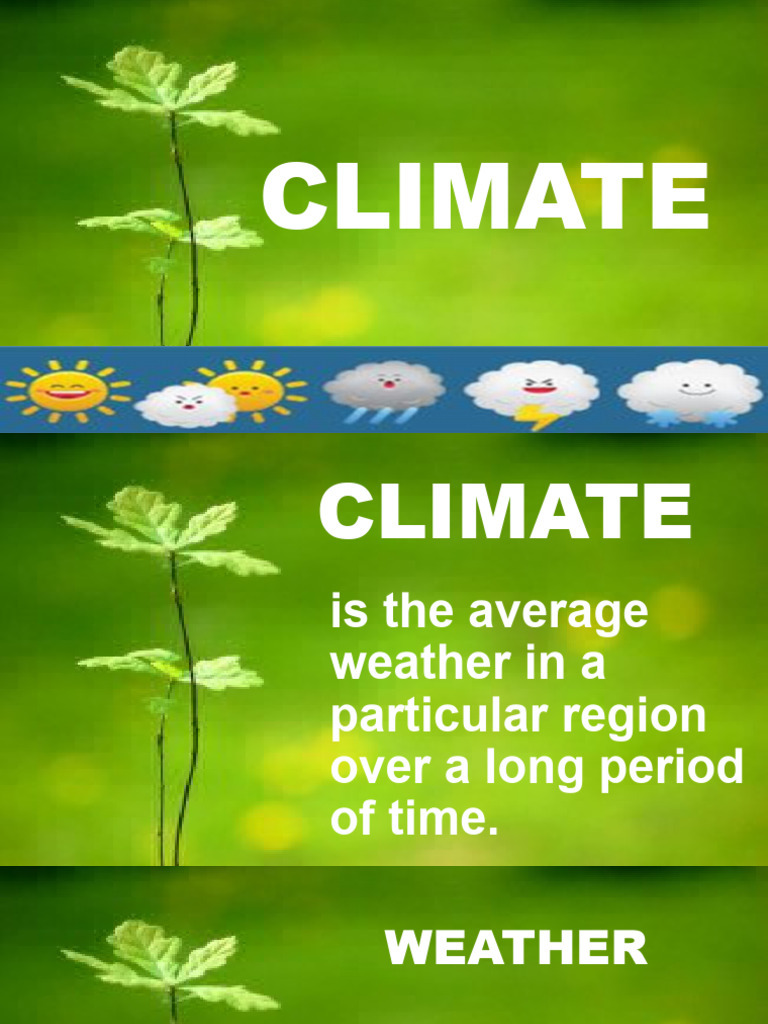 CLIMATE

CLIMATE

is the average weather in a particular region over a long period of time.

WEATHER